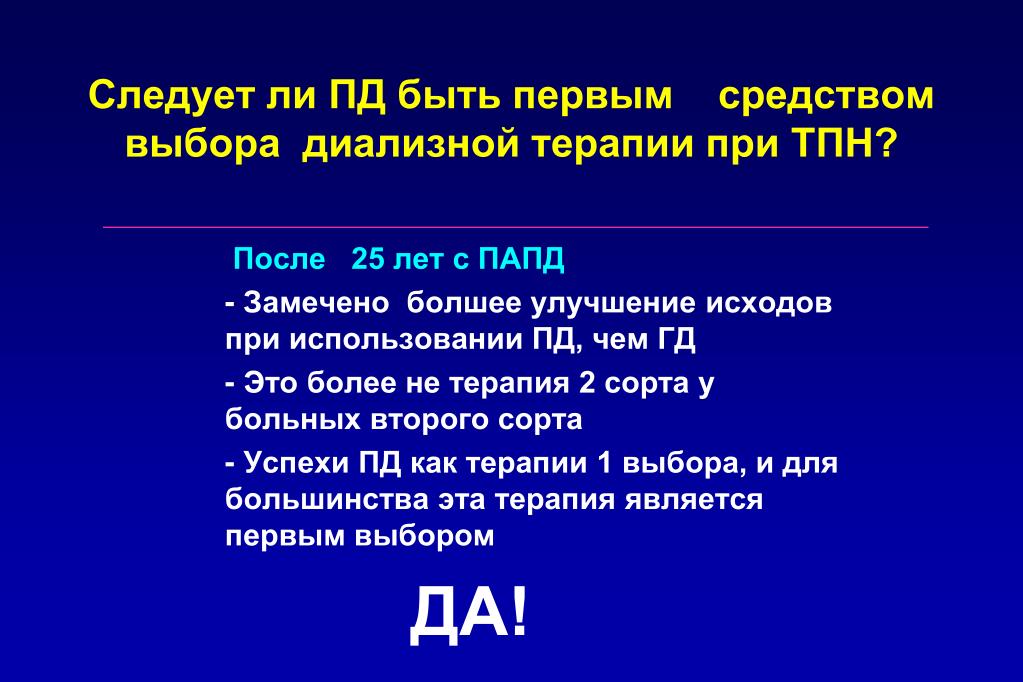 Следует ли ПД быть первым средством выбора диализной терапии при ТПН?

После 25 лет с ПАПД

- Замечено болшее улучшение исходов при использовании ПД, чем ГД

- Это более не терапия 2 сорта у больных второго сорта

- Успехи ПД как терапии 1 выбора, и для большинства эта терапия является первым выбором

ДА!